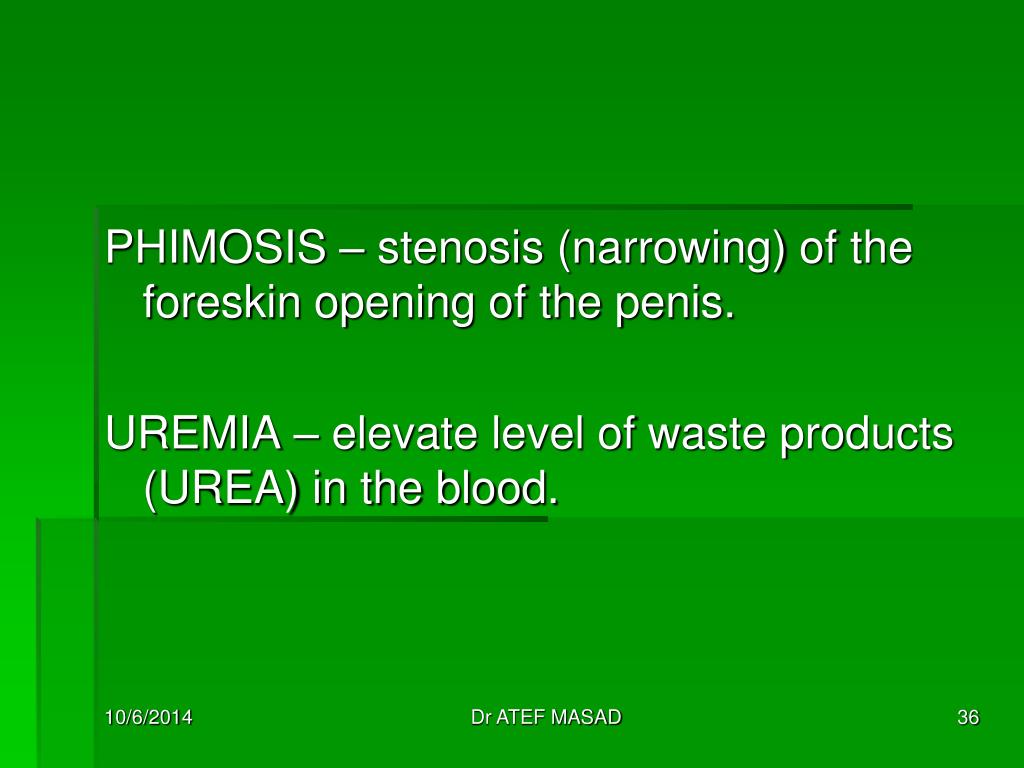 PHIMOSIS – stenosis (narrowing) of the foreskin opening of the penis.

UREMIA – elevate level of waste products (UREA) in the blood.

10/6/2014

Dr ATEF MASAD

36